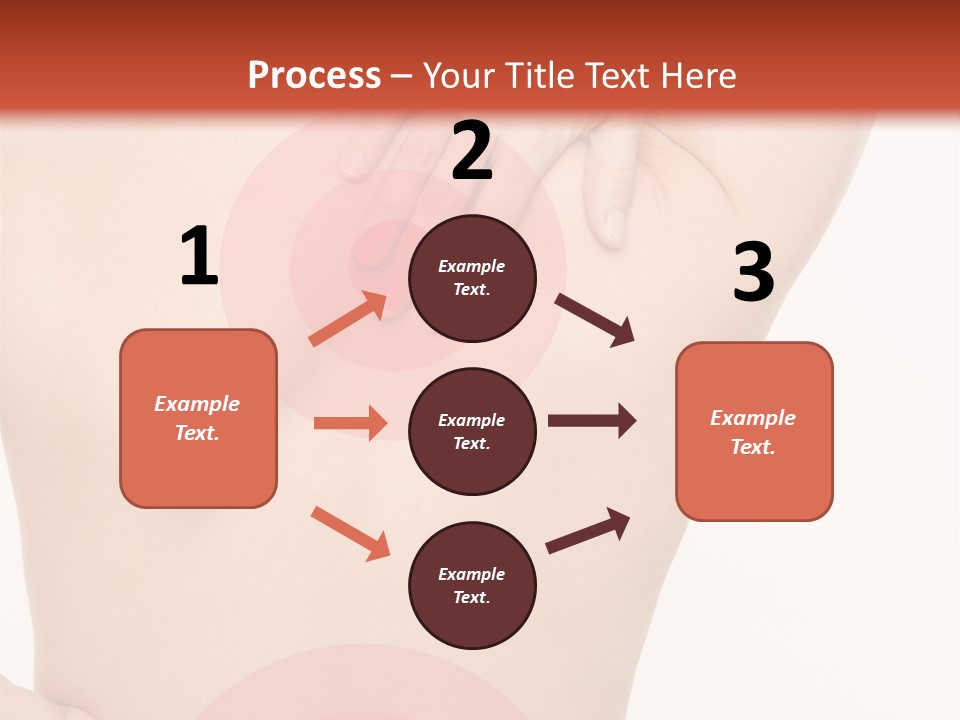 Process – Your Title Text Here

1

Example Text.

2

Example Text.

Example Text.

Example Text.

3

Example Text.